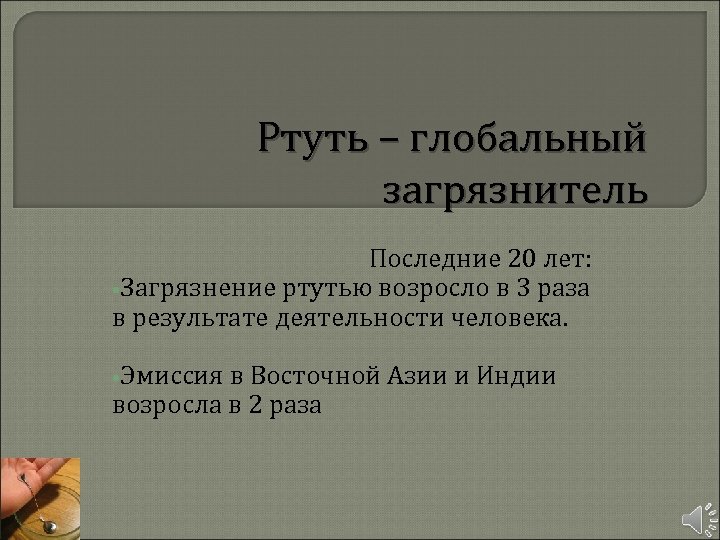 Ртуть – глобальный загрязнитель

Последние 20 лет:

Загрязнение ртутью возросло в 3 раза в результате деятельности человека.

Эмиссия в Восточной Азии и Индии возросла в 2 раза